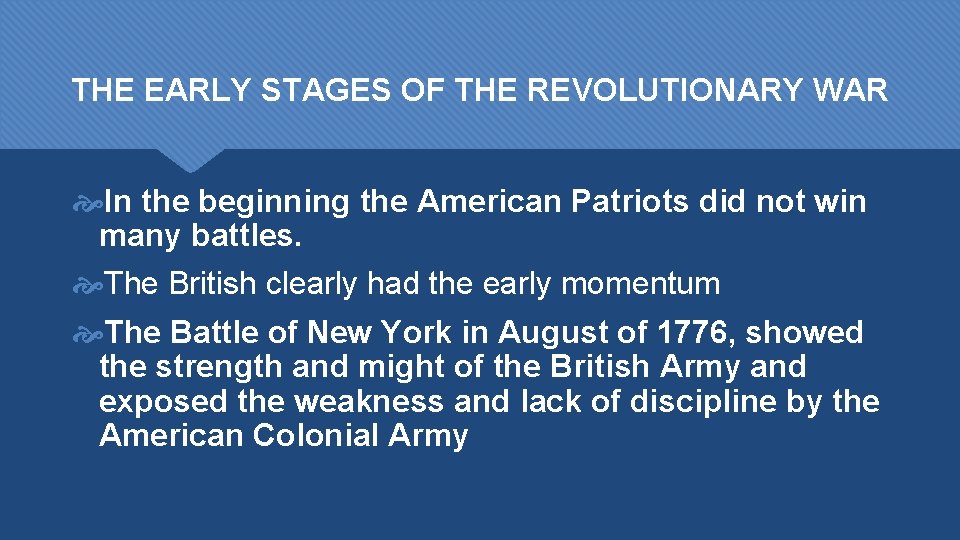 THE EARLY STAGES OF THE REVOLUTIONARY WAR

In the beginning the American Patriots did not win many battles.

The British clearly had the early momentum

The Battle of New York in August of 1776, showed the strength and might of the British Army and exposed the weakness and lack of discipline by the American Colonial Army